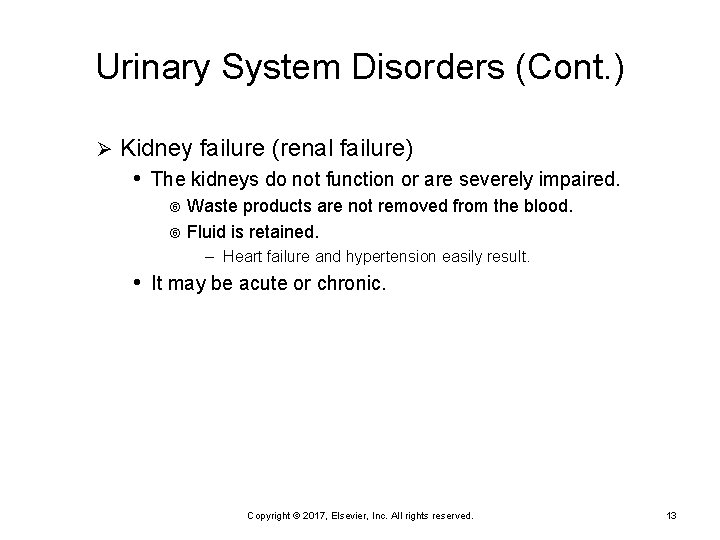 Urinary System Disorders (Cont.)

➢ Kidney failure (renal failure)

• The kidneys do not function or are severely impaired.

® Waste products are not removed from the blood.

® Fluid is retained.

– Heart failure and hypertension easily result.

• It may be acute or chronic.

Copyright © 2017, Elsevier, Inc. All rights reserved.

13